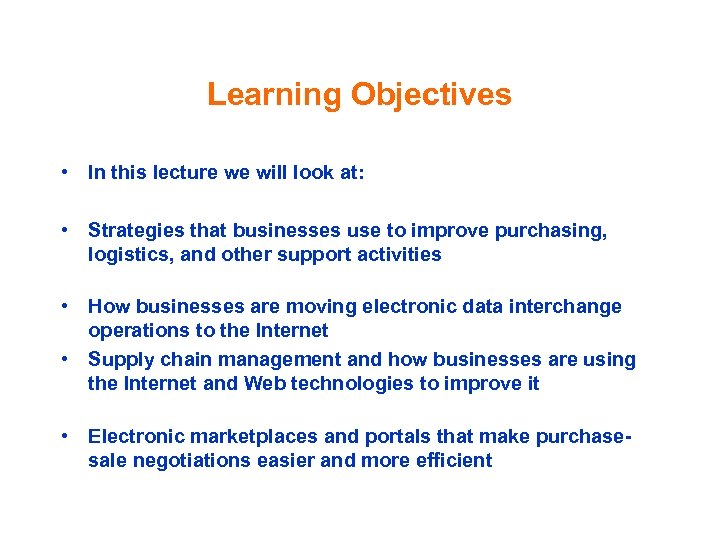 Learning Objectives

• In this lecture we will look at:

• Strategies that businesses use to improve purchasing, logistics, and other support activities

• How businesses are moving electronic data interchange operations to the Internet

• Supply chain management and how businesses are using the Internet and Web technologies to improve it

• Electronic marketplaces and portals that make purchase-sale negotiations easier and more efficient